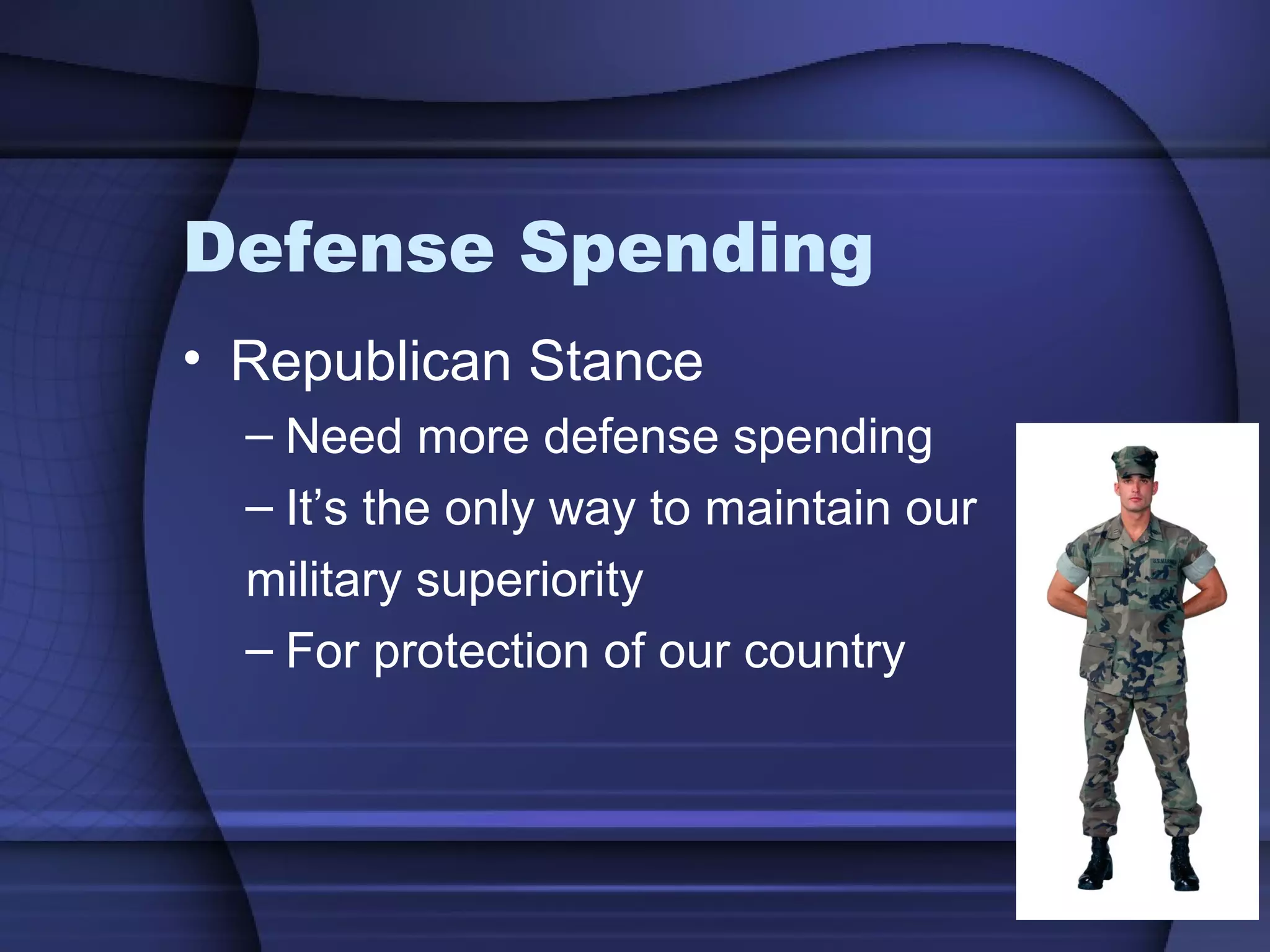 Defense Spending

• Republican Stance
– Need more defense spending
– It's the only way to maintain our military superiority
– For protection of our country

U.S. MARINES